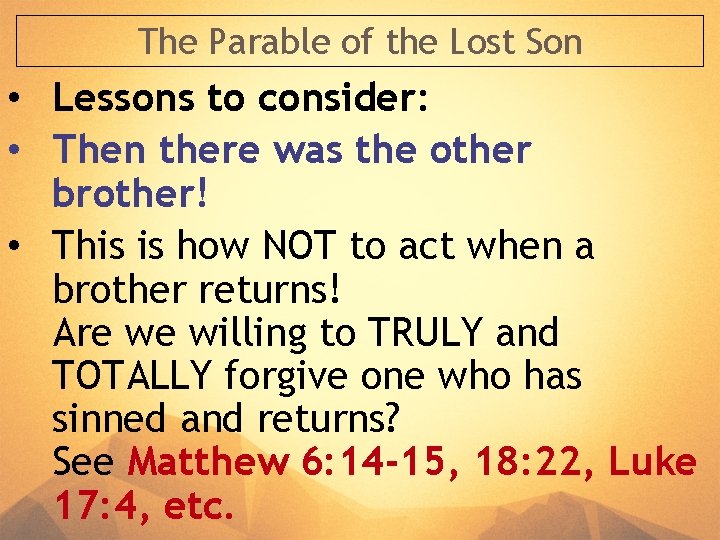 The Parable of the Lost Son

• Lessons to consider:

• Then there was the other brother!

• This is how NOT to act when a brother returns!
Are we willing to TRULY and TOTALLY forgive one who has sinned and returns?
See Matthew 6:14-15, 18:22, Luke 17:4, etc.